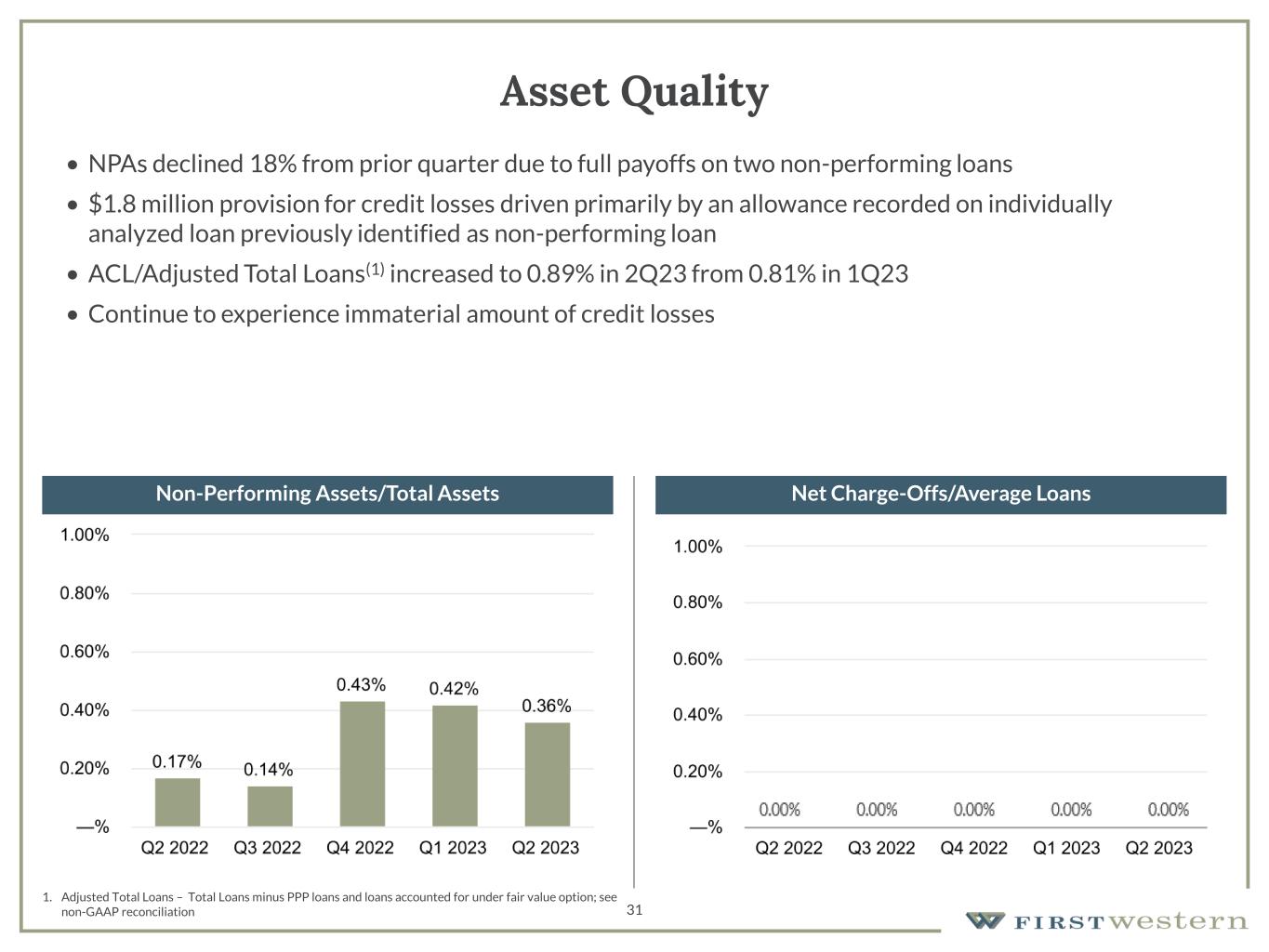 Asset Quality

• NPAs declined 18% from prior quarter due to full payoffs on two non-performing loans

• $1.8 million provision for credit losses driven primarily by an allowance recorded on individually analyzed loan previously identified as non-performing loan

• ACL/Adjusted Total Loans$^{(1)}$ increased to 0.89% in 2Q23 from 0.81% in 1Q23

• Continue to experience immaterial amount of credit losses

Non-Performing Assets/Total Assets

1.00%
0.80%
0.60%
0.40%
0.20%
—%

0.17% 0.14% 0.43% 0.42% 0.36%

Q2 2022 Q3 2022 Q4 2022 Q1 2023 Q2 2023

Net Charge-Offs/Average Loans

1.00%
0.80%
0.60%
0.40%
0.20%
—%

0.00% 0.00% 0.00% 0.00% 0.00%

Q2 2022 Q3 2022 Q4 2022 Q1 2023 Q2 2023

1. Adjusted Total Loans – Total Loans minus PPP loans and loans accounted for under fair value option; see non-GAAP reconciliation

31

FIRST western